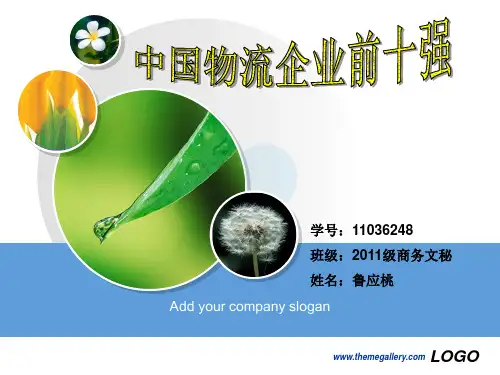 中国物流企业前十强

学号：11036248
班级：2011级商务文秘
姓名：鲁应桃

Add your company slogan

www.themegallery.com LOGO